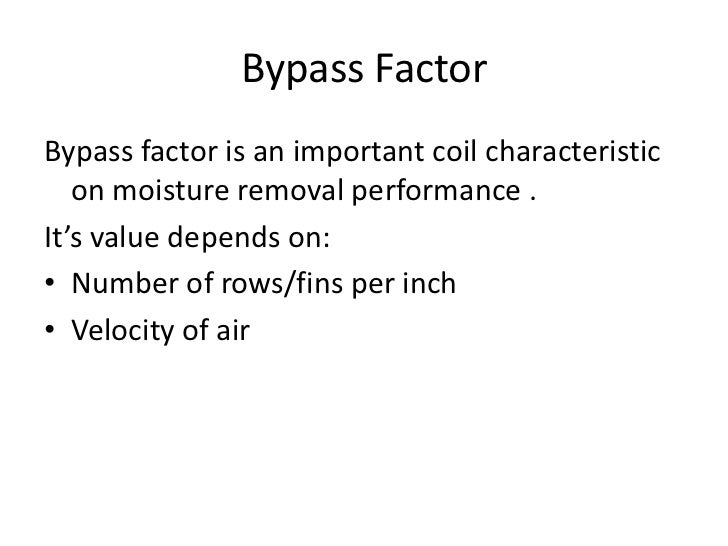 Bypass Factor

Bypass factor is an important coil characteristic on moisture removal performance .

It’s value depends on:

• Number of rows/fins per inch
• Velocity of air